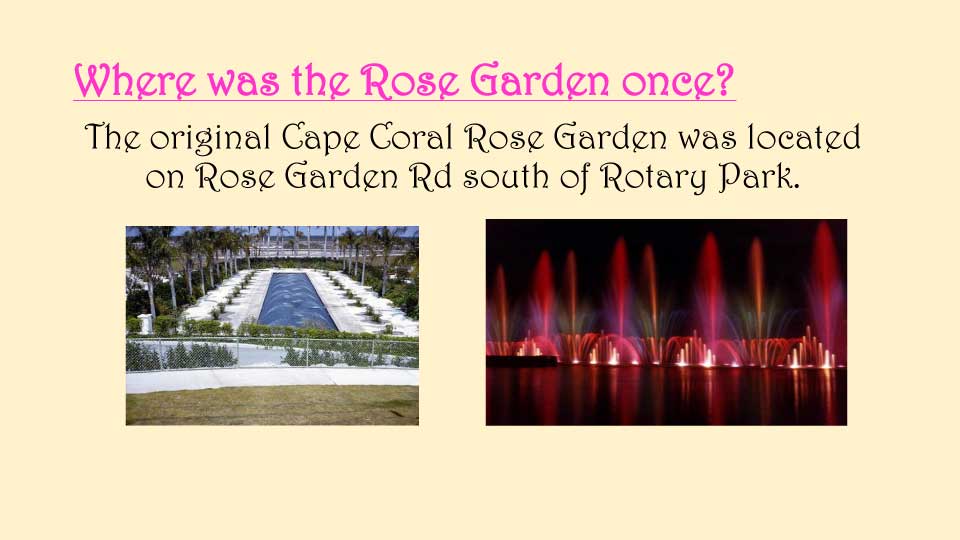 Where was the Rose Garden once?

The original Cape Coral Rose Garden was located on Rose Garden Rd south of Rotary Park.